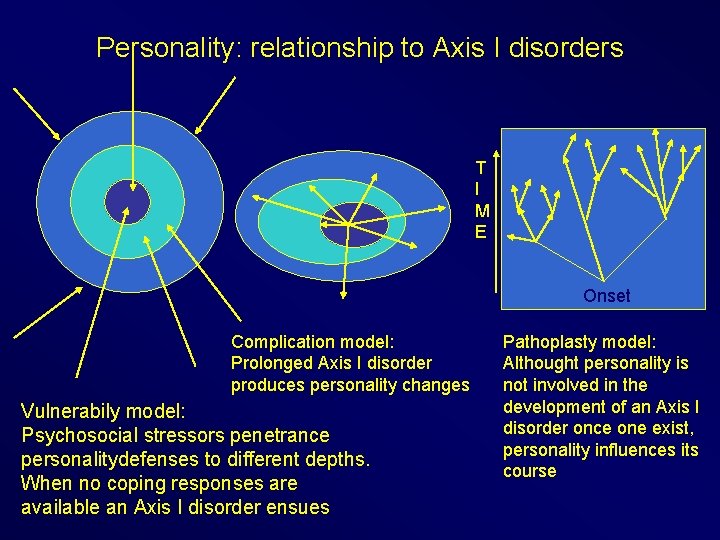 Personality: relationship to Axis I disorders

T
I
M
E

Onset

Complication model:
Prolonged Axis I disorder produces personality changes

Pathoplasty model:
Althought personality is not involved in the development of an Axis I disorder once one exist, personality influences its course

Vulnerabily model:
Psychosocial stressors penetrance personalitydefenses to different depths.
When no coping responses are available an Axis I disorder ensues